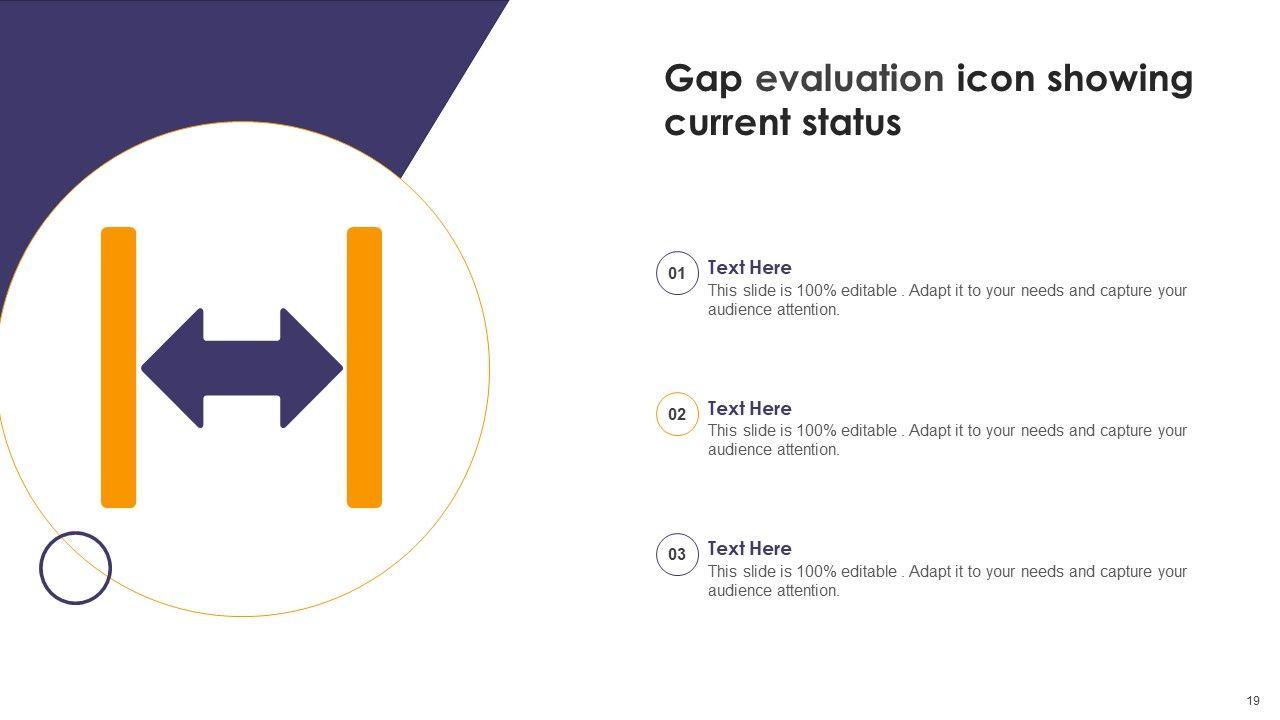 Gap evaluation icon showing current status

01
Text Here
This slide is 100% editable . Adapt it to your needs and capture your audience attention.

02
Text Here
This slide is 100% editable . Adapt it to your needs and capture your audience attention.

03
Text Here
This slide is 100% editable . Adapt it to your needs and capture your audience attention.

19